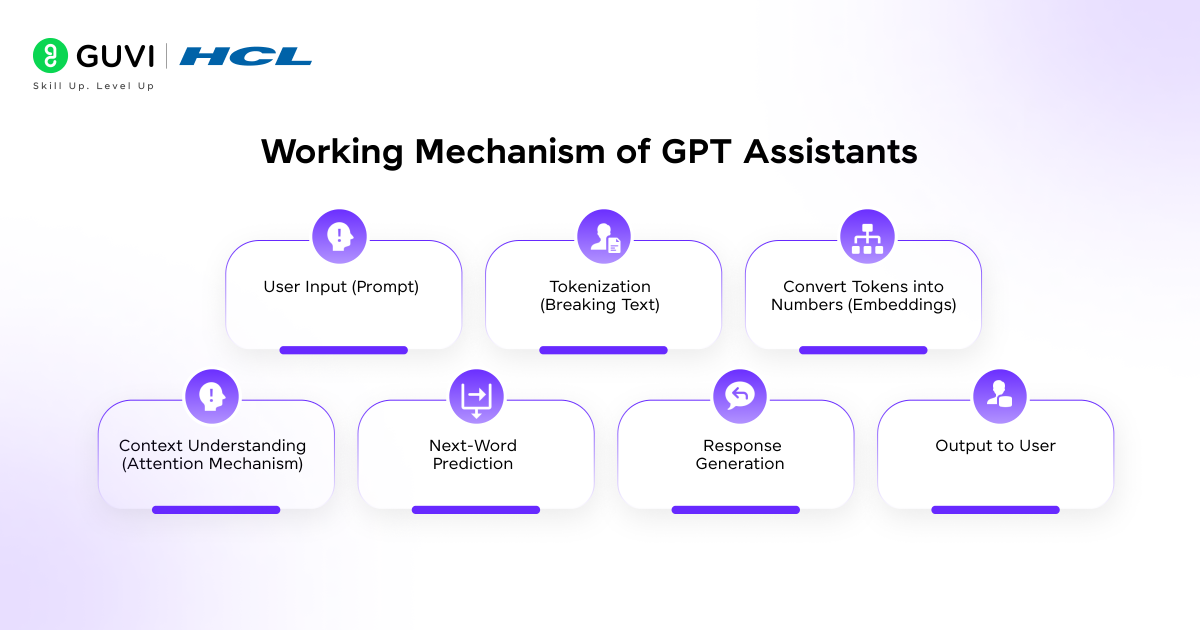 GUVI | HCL
Skill Up. Level Up

Working Mechanism of GPT Assistants

User Input (Prompt)

Tokenization (Breaking Text)

Convert Tokens into Numbers (Embeddings)

Context Understanding (Attention Mechanism)

Next-Word Prediction

Response Generation

Output to User